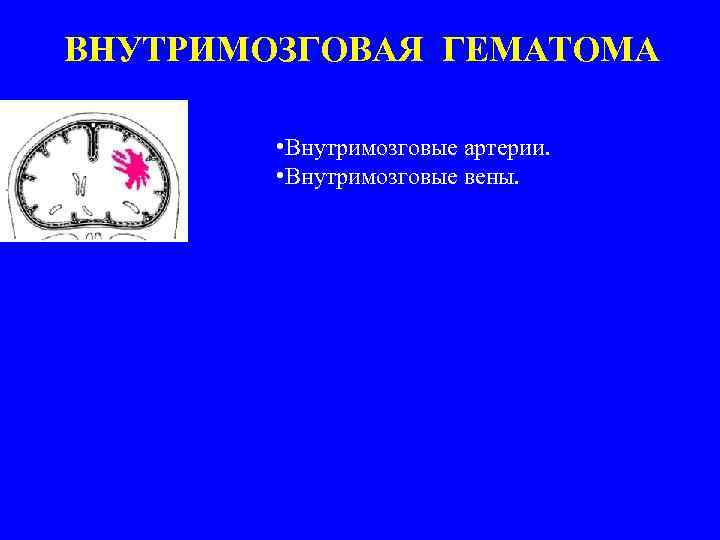 ВНУТРИМОЗГОВАЯ ГЕМАТОМА

•Внутримозговые артерии.
•Внутримозговые вены.